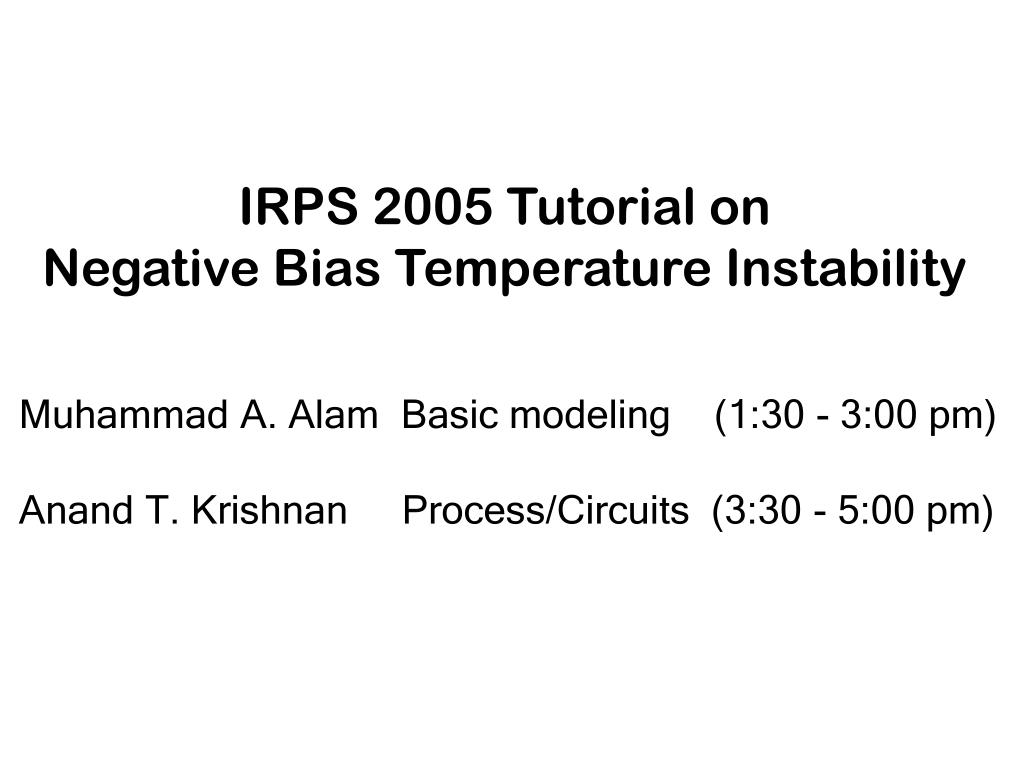 IRPS 2005 Tutorial on
Negative Bias Temperature Instability

Muhammad A. Alam Basic modeling (1:30 - 3:00 pm)

Anand T. Krishnan Process/Circuits (3:30 - 5:00 pm)